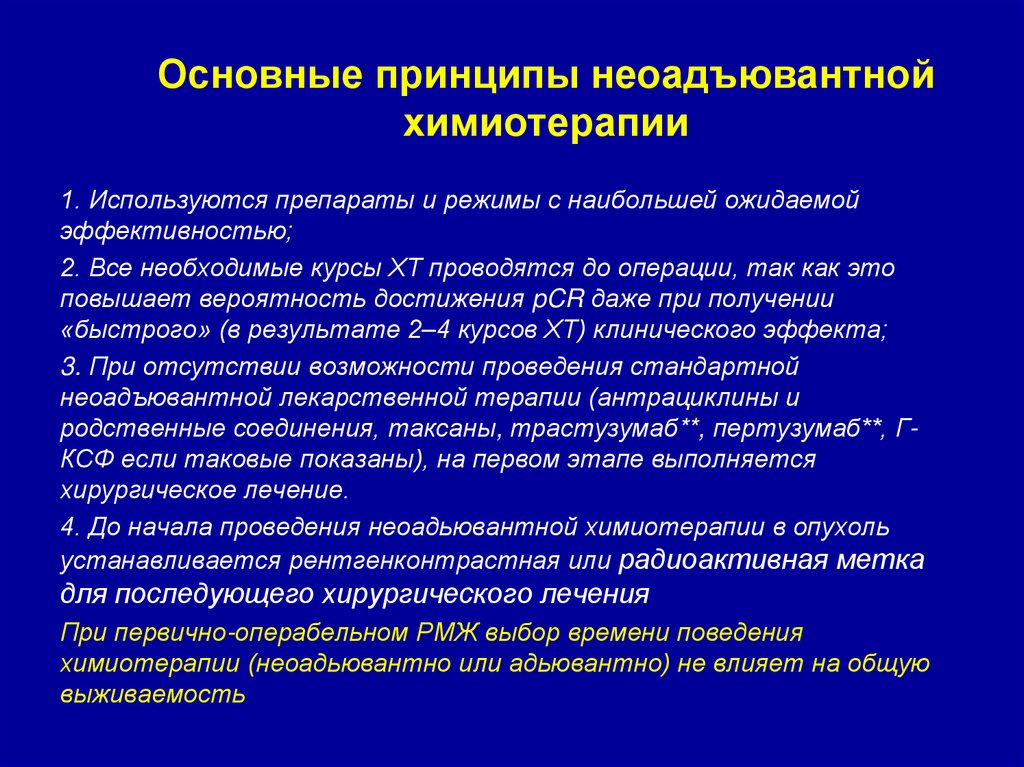 Основные принципы неоадъювантной химиотерапии

1. Используются препараты и режимы с наибольшей ожидаемой эффективностью;

2. Все необходимые курсы ХТ проводятся до операции, так как это повышает вероятность достижения pCR даже при получении «быстрого» (в результате 2–4 курсов ХТ) клинического эффекта;

3. При отсутствии возможности проведения стандартной неоадъювантной лекарственной терапии (антрациклины и родственные соединения, таксаны, трастузумаб**, пертузумаб**, Г-КСФ если таковые показаны), на первом этапе выполняется хирургическое лечение.

4. До начала проведения неоадьювантной химиотерапии в опухоль устанавливается рентгенконтрастная или радиоактивная метка для последующего хирургического лечения

При первично-операбельном РМЖ выбор времени поведения химиотерапии (неоадьювантно или адьювантно) не влияет на общую выживаемость